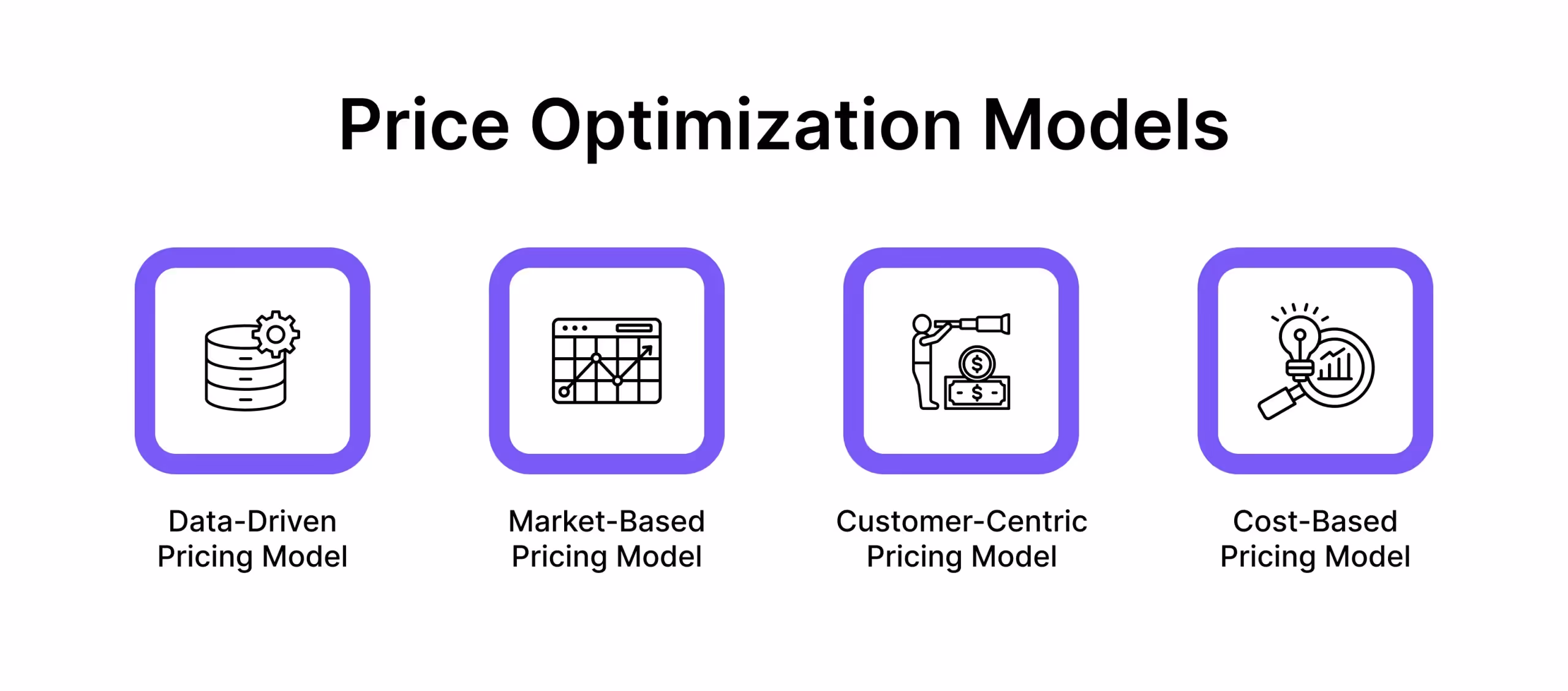 Price Optimization Models

Data-Driven Pricing Model

Market-Based Pricing Model

Customer-Centric Pricing Model

Cost-Based Pricing Model